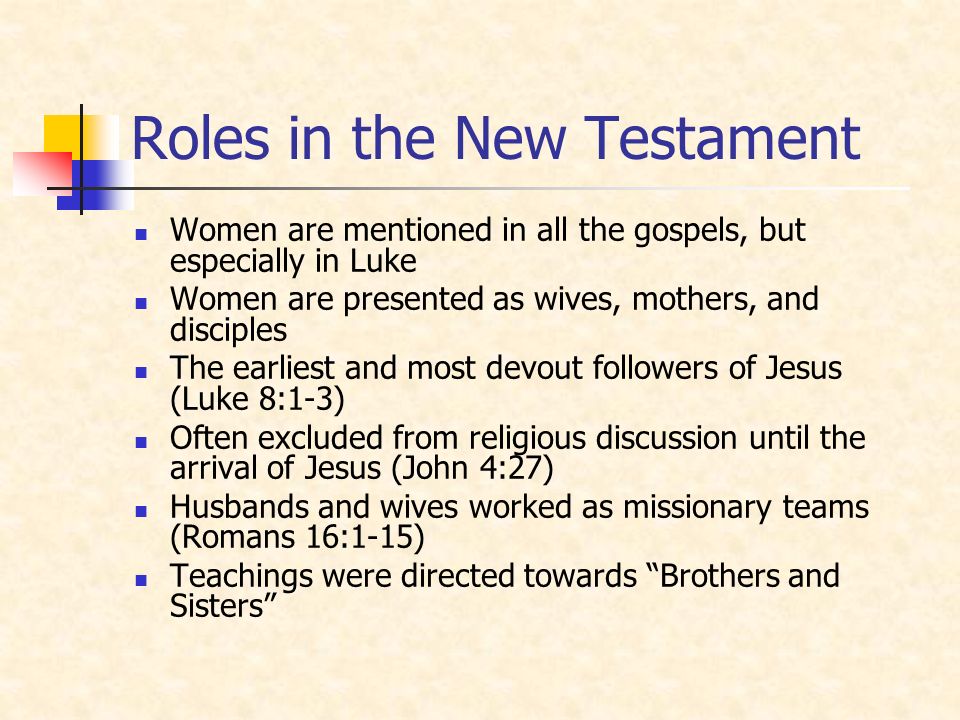 Roles in the New Testament

- Women are mentioned in all the gospels, but especially in Luke
- Women are presented as wives, mothers, and disciples
- The earliest and most devout followers of Jesus (Luke 8:1-3)
- Often excluded from religious discussion until the arrival of Jesus (John 4:27)
- Husbands and wives worked as missionary teams (Romans 16:1-15)
- Teachings were directed towards “Brothers and Sisters”